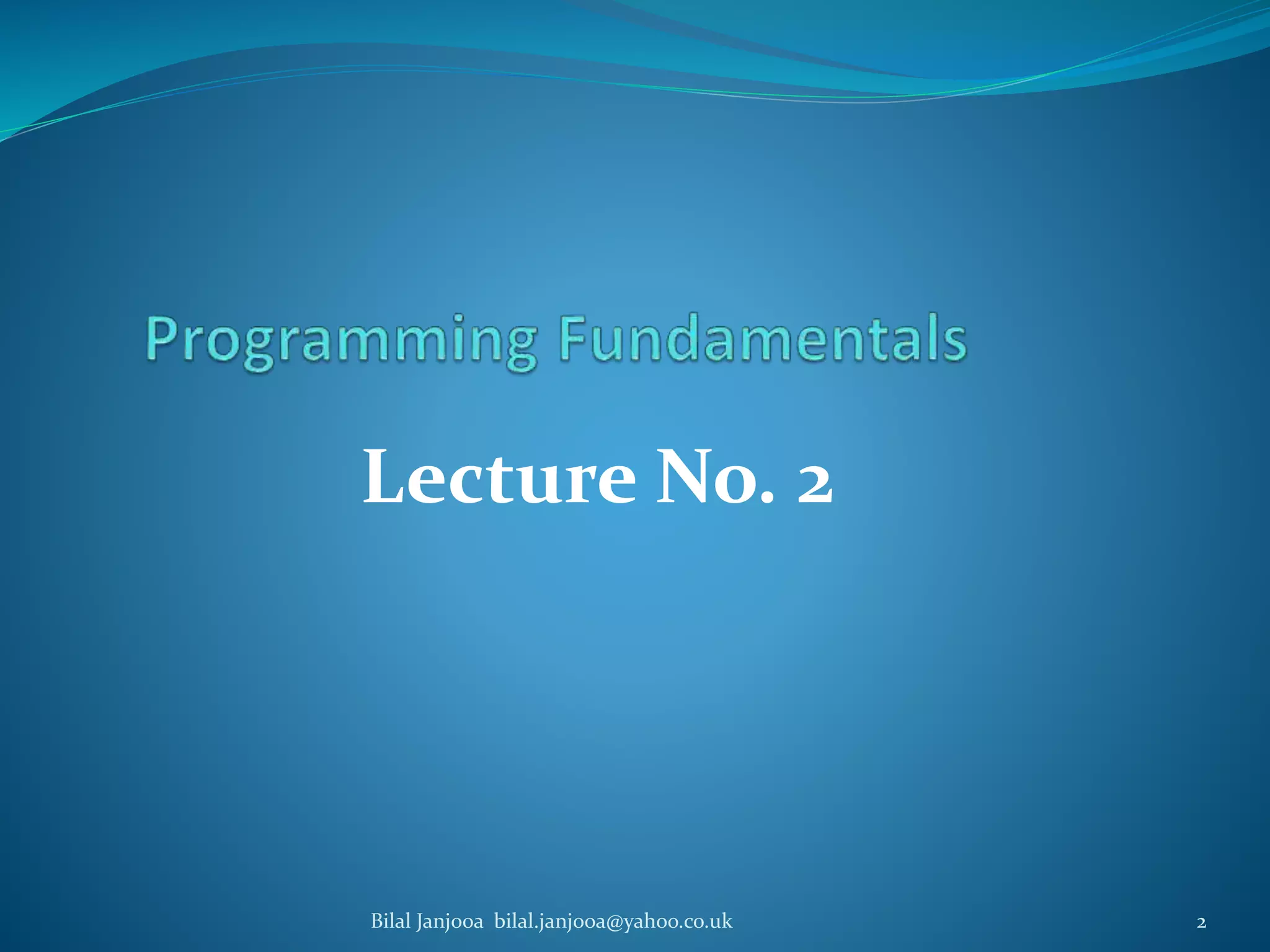 Programming Fundamentals

Lecture No. 2

Bilal Janjooa bilal.janjooa@yahoo.co.uk

2